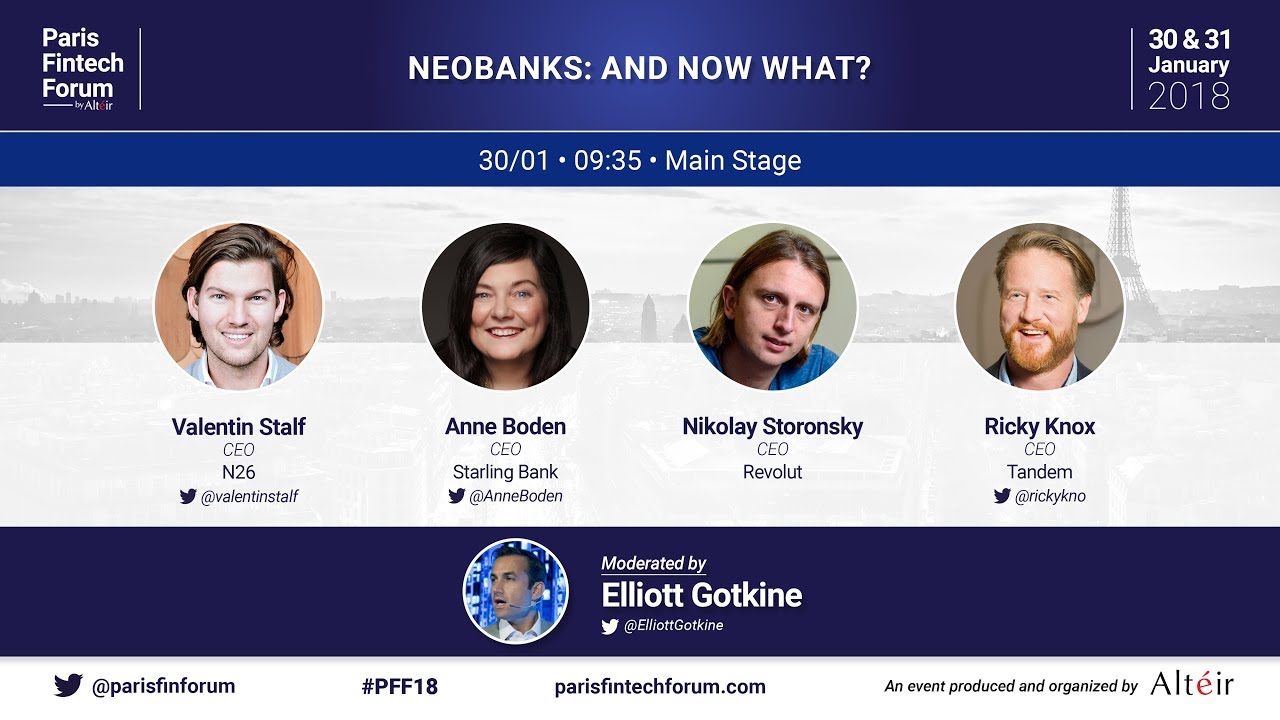 Paris Fintech Forum by Altéir

NEOBANKS: AND NOW WHAT?

30 & 31 January 2018

30/01 • 09:35 • Main Stage

Valentin Stalf
CEO
N26
@valentinstalf

Anne Boden
CEO
Starling Bank
@AnneBoden

Nikolay Storonsky
CEO
Revolut

Ricky Knox
CEO
Tandem
@rickykno

Moderated by
Elliott Gotkine
@ElliottGotkine

@parisfinforum

#PFF18

parisfintechforum.com

An event produced and organized by Altéir